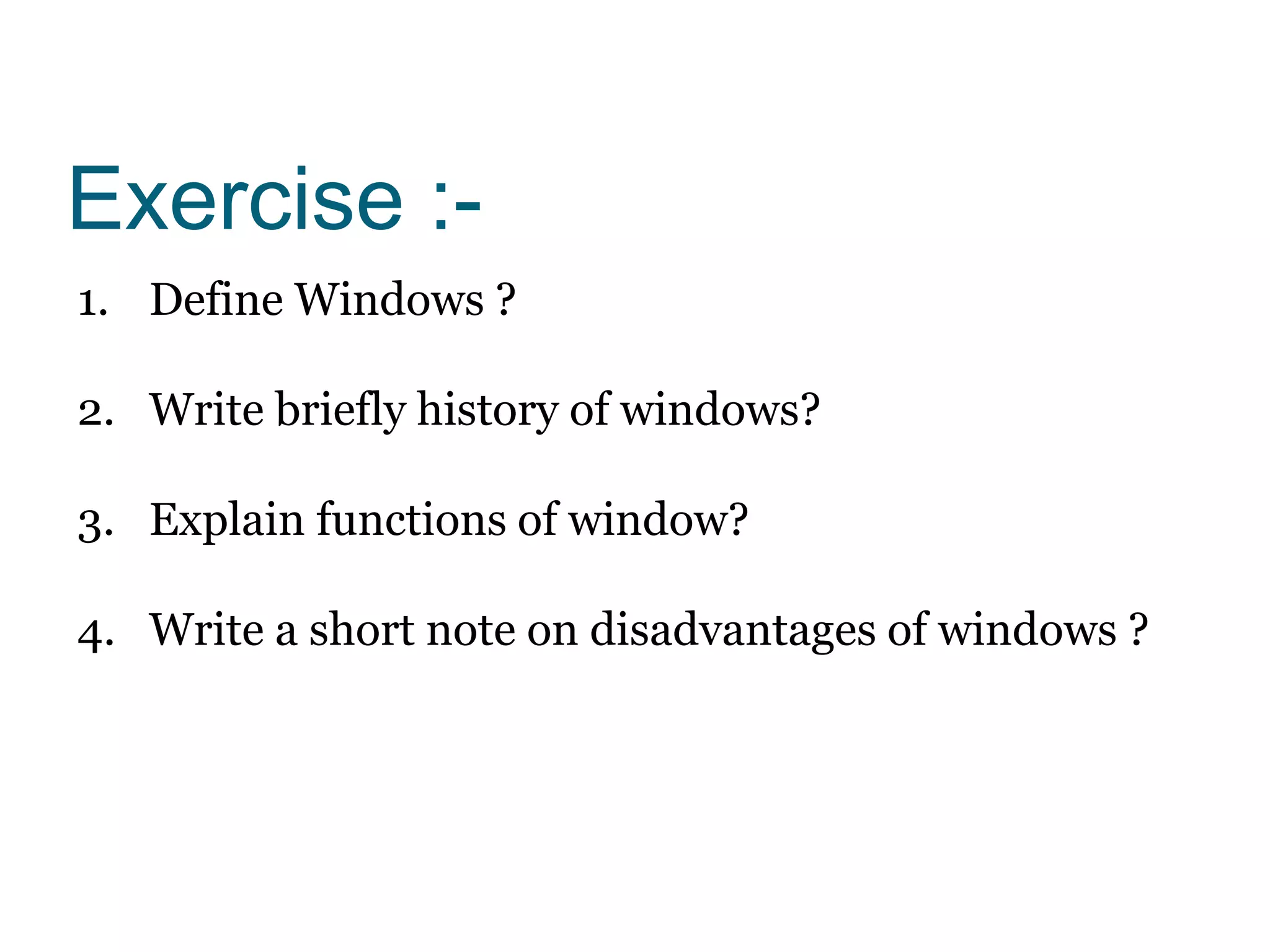 Exercise :-

1. Define Windows ?

2. Write briefly history of windows?

3. Explain functions of window?

4. Write a short note on disadvantages of windows ?